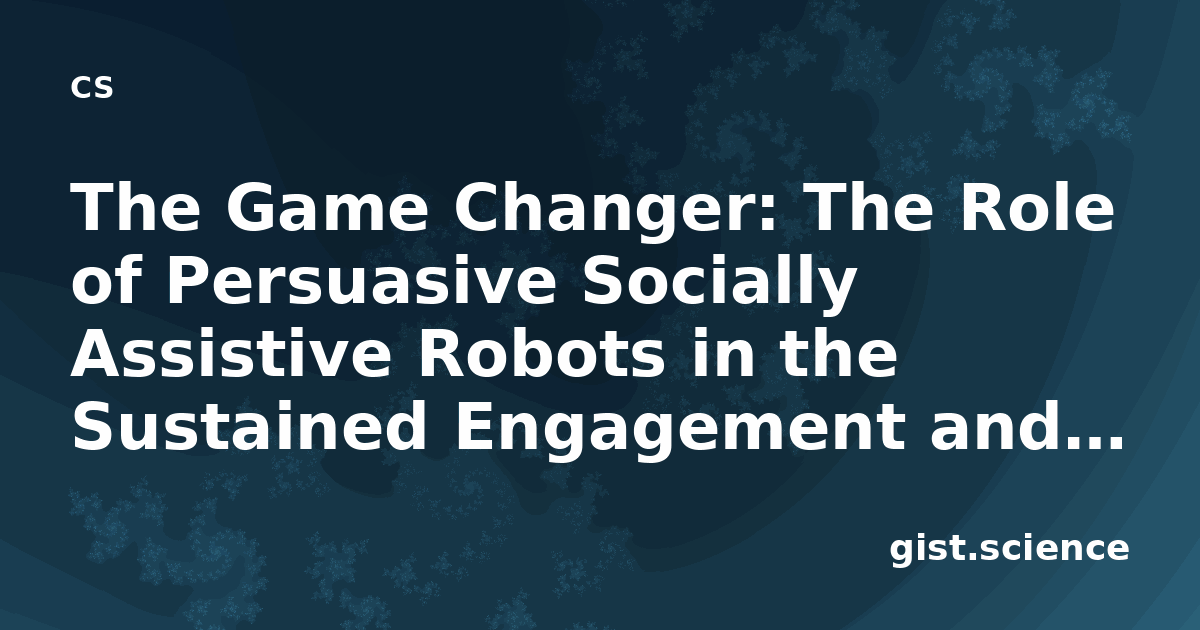 cs

The Game Changer: The Role of Persuasive Socially Assistive Robots in the Sustained Engagement and…

gist.science